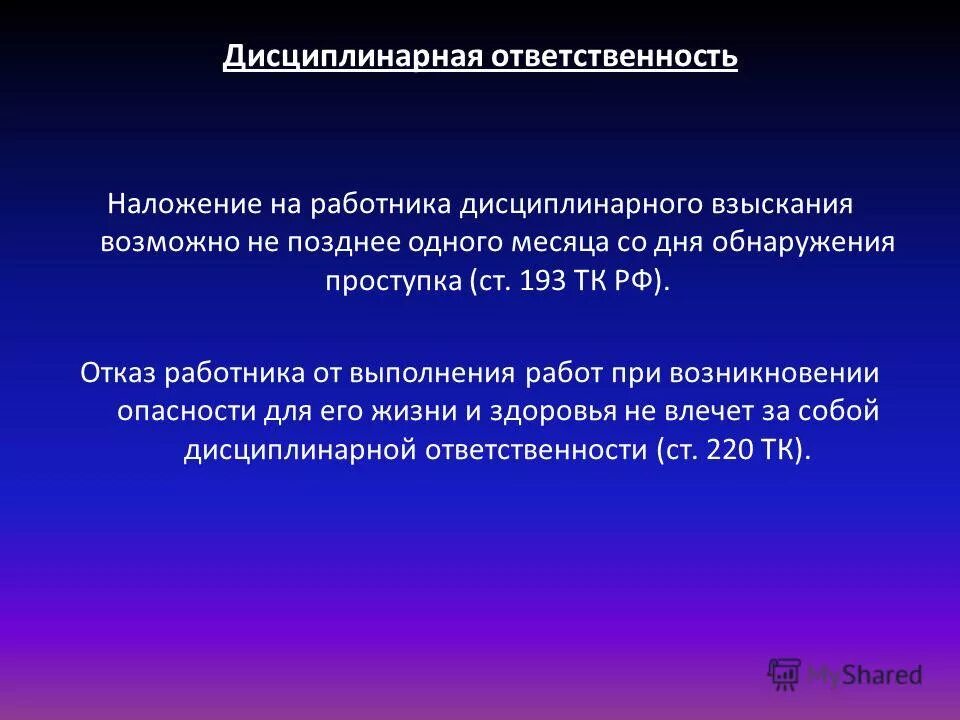 Дисциплинарная ответственность

Наложение на работника дисциплинарного взыскания возможно не позднее одного месяца со дня обнаружения проступка (ст. 193 ТК РФ).

Отказ работника от выполнения работ при возникновении опасности для его жизни и здоровья не влечет за собой дисциплинарной ответственности (ст. 220 ТК).

MyShared